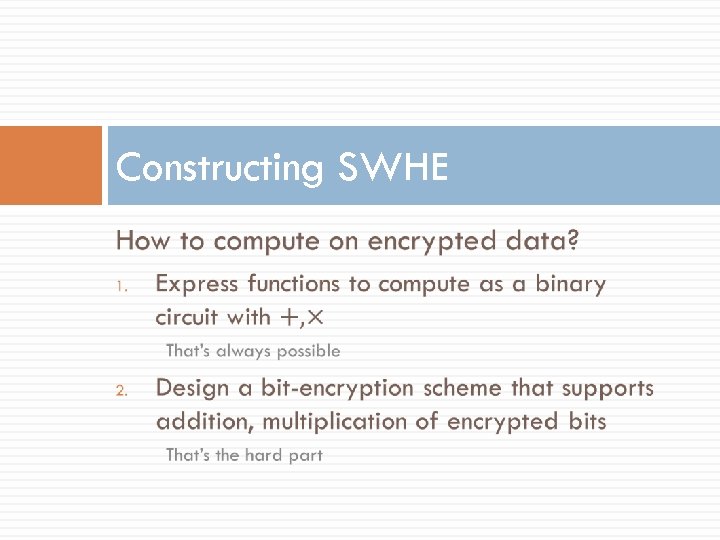 Constructing SWHE

How to compute on encrypted data?

1. Express functions to compute as a binary circuit with $+,\times$

That's always possible

2. Design a bit-encryption scheme that supports addition, multiplication of encrypted bits

That's the hard part